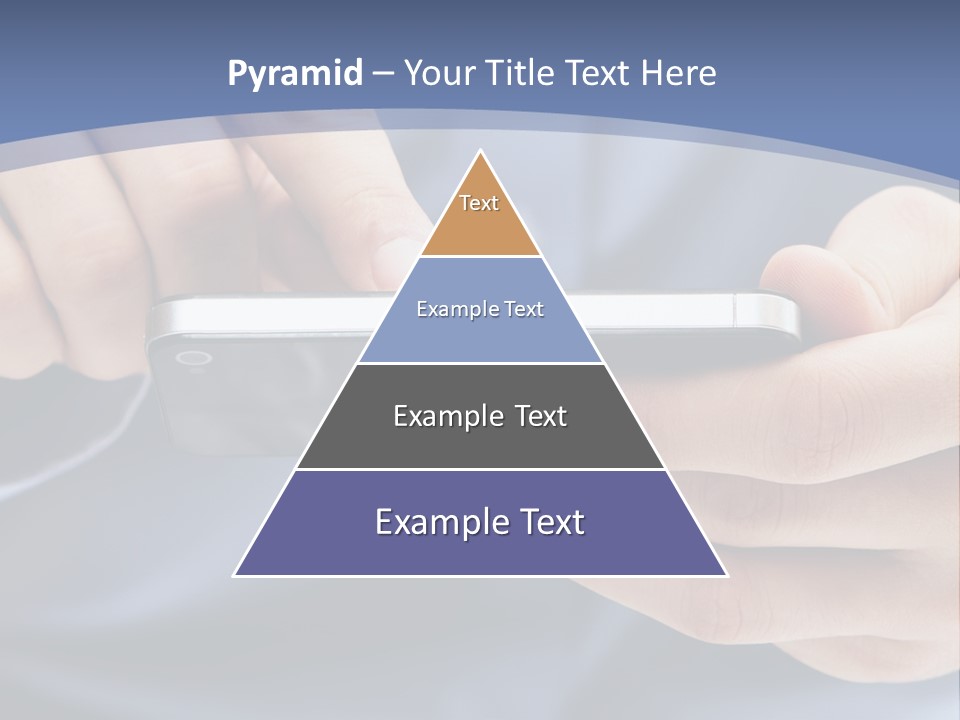 Pyramid – Your Title Text Here

Text

Example Text

Example Text

Example Text